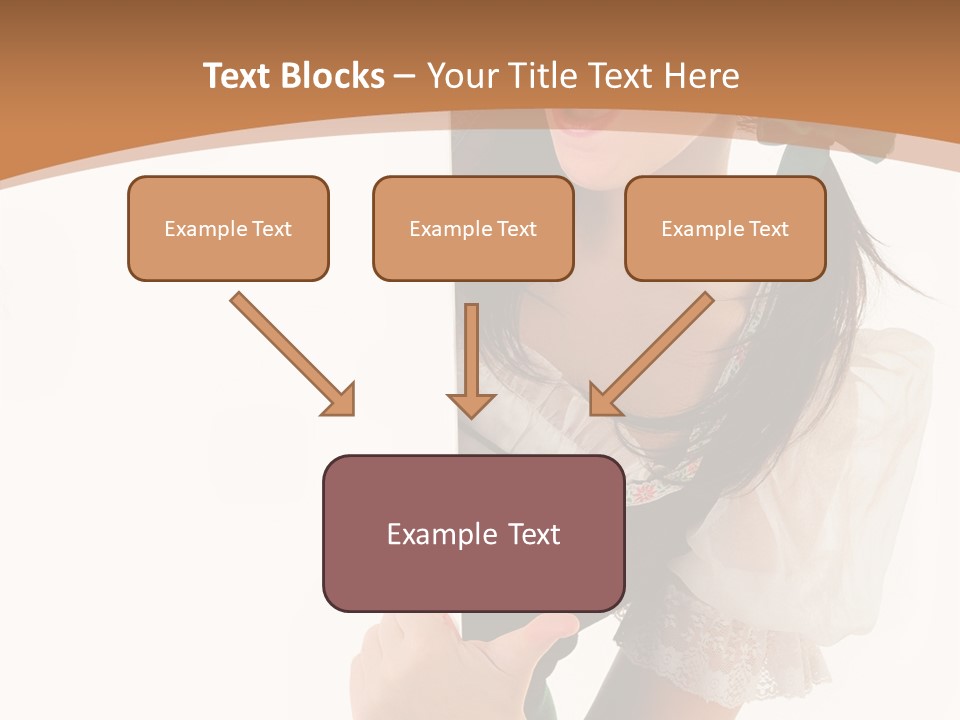 Text Blocks – Your Title Text Here

Example Text

Example Text

Example Text

Example Text